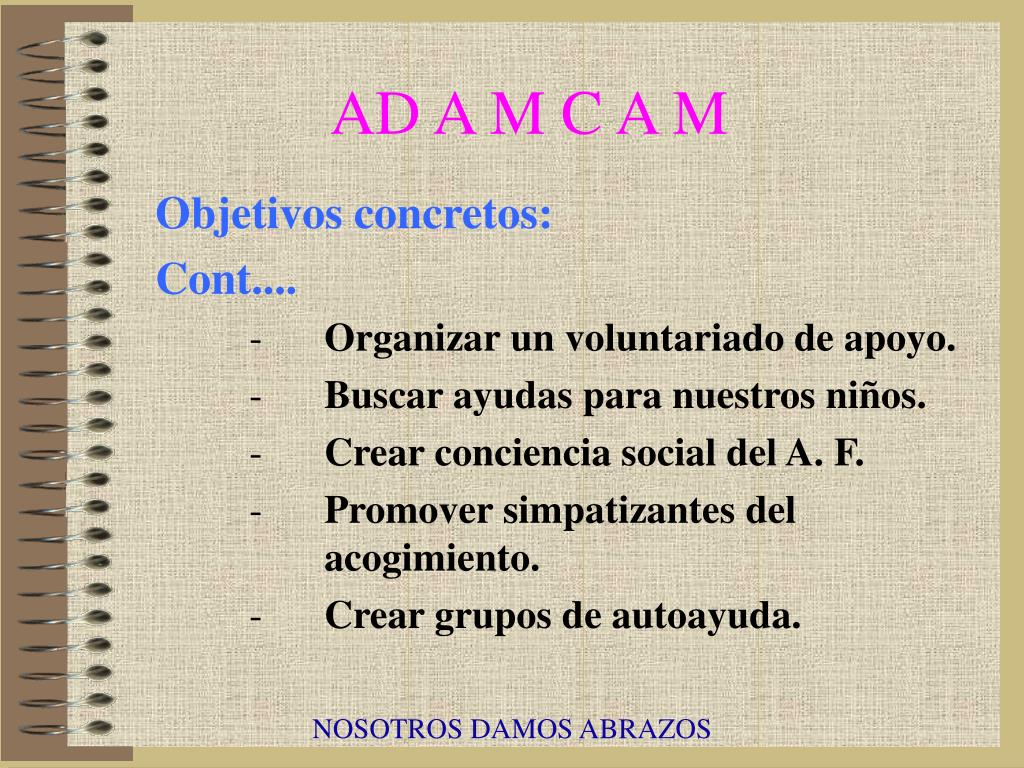 AD A M C A M

Objetivos concretos:

Cont....

- Organizar un voluntariado de apoyo.
- Buscar ayudas para nuestros niños.
- Crear conciencia social del A. F.
- Promover simpatizantes del acogimiento.
- Crear grupos de autoayuda.

NOSOTROS DAMOS ABRAZOS